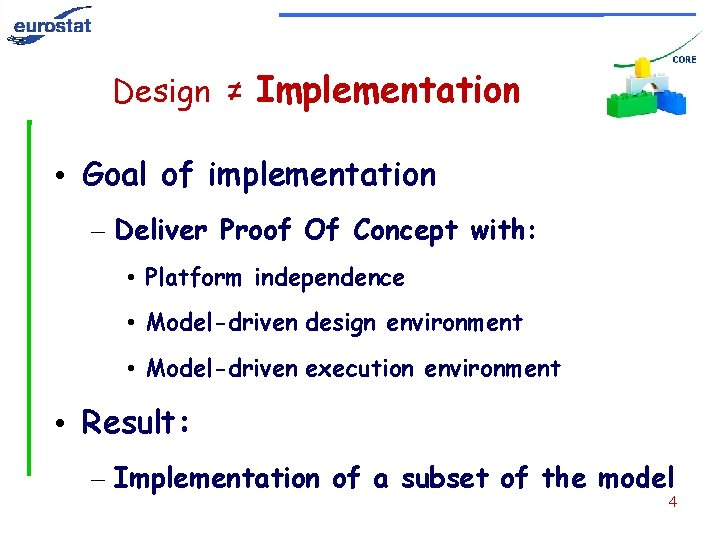 eurostat

CORE

Design ≠ Implementation

• Goal of implementation
– Deliver Proof Of Concept with:
• Platform independence
• Model-driven design environment
• Model-driven execution environment

• Result:
– Implementation of a subset of the model

4